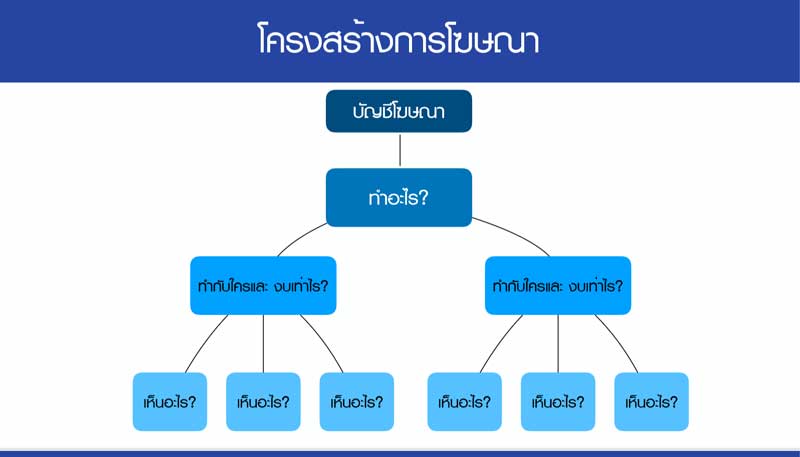 โครงสร้างการโฆษณา

บัญชีโฆษณา

ทำอะไร?

ทำกับใครและ งบเท่าไร?

ทำกับใครและ งบเท่าไร?

เห็นอะไร?

เห็นอะไร?

เห็นอะไร?

เห็นอะไร?

เห็นอะไร?

เห็นอะไร?